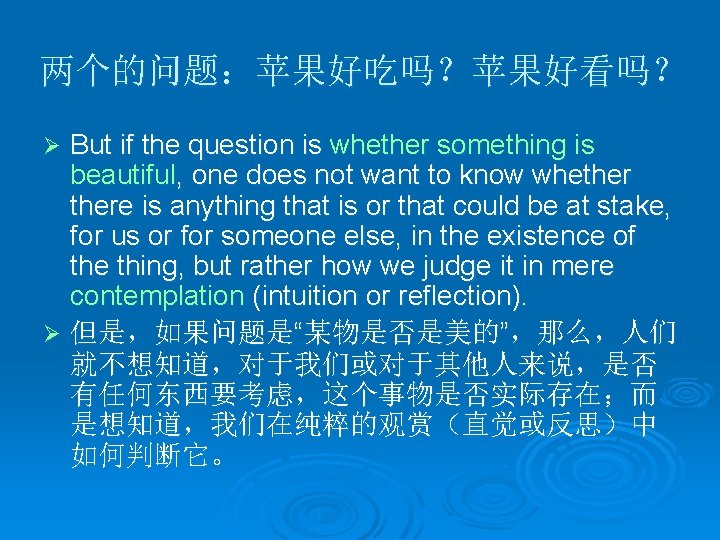 两个的问题：苹果好吃吗？苹果好看吗？

➢ But if the question is whether something is beautiful, one does not want to know whether there is anything that is or that could be at stake, for us or for someone else, in the existence of the thing, but rather how we judge it in mere contemplation (intuition or reflection).

➢ 但是，如果问题是“某物是否是美的”，那么，人们就不想知道，对于我们或对于其他人来说，是否有任何东西要考虑，这个事物是否实际存在；而是想知道，我们在纯粹的观赏（直觉或反思）中如何判断它。